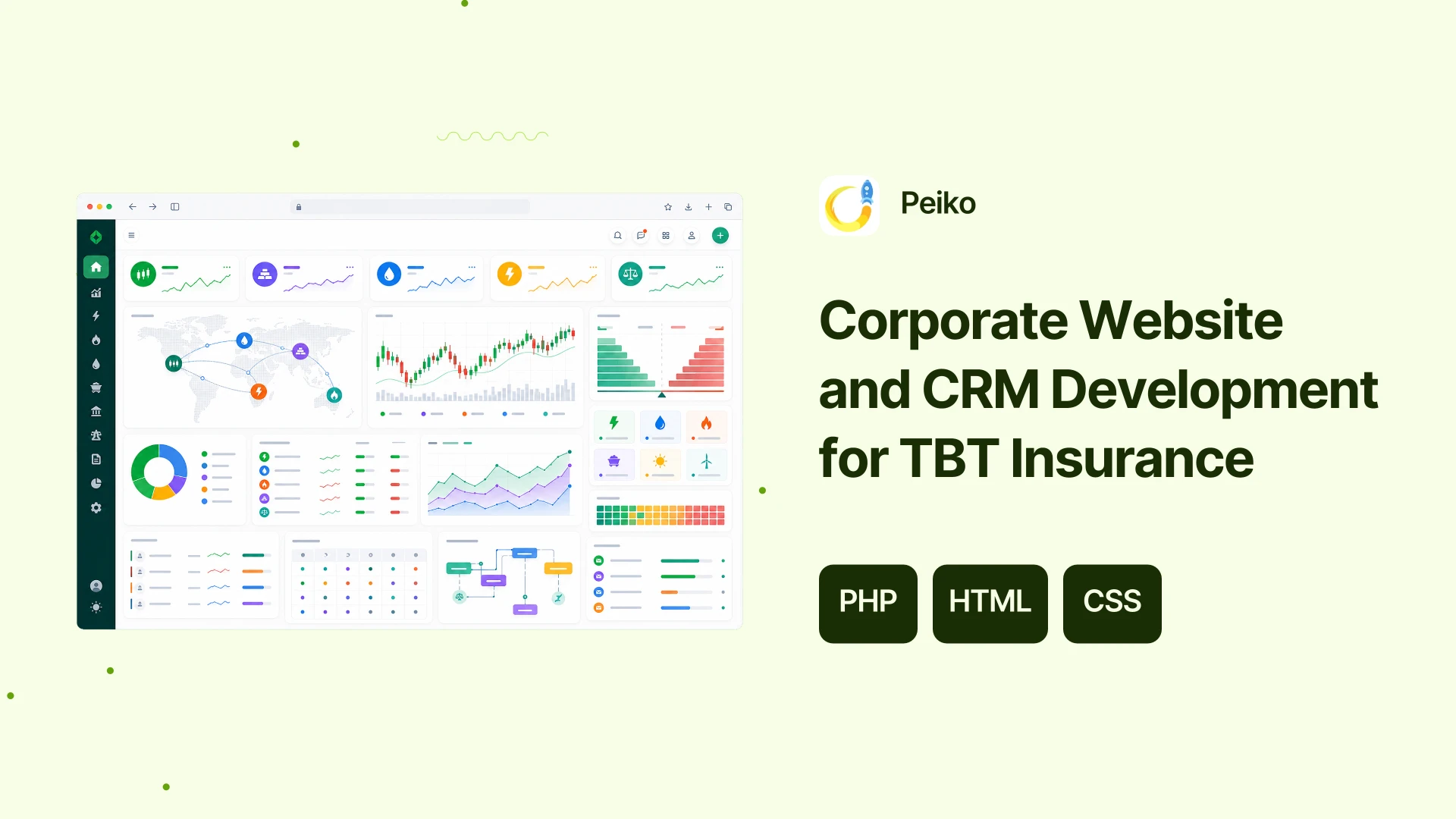 Peiko

Corporate Website and CRM Development for TBT Insurance

PHP

HTML

CSS